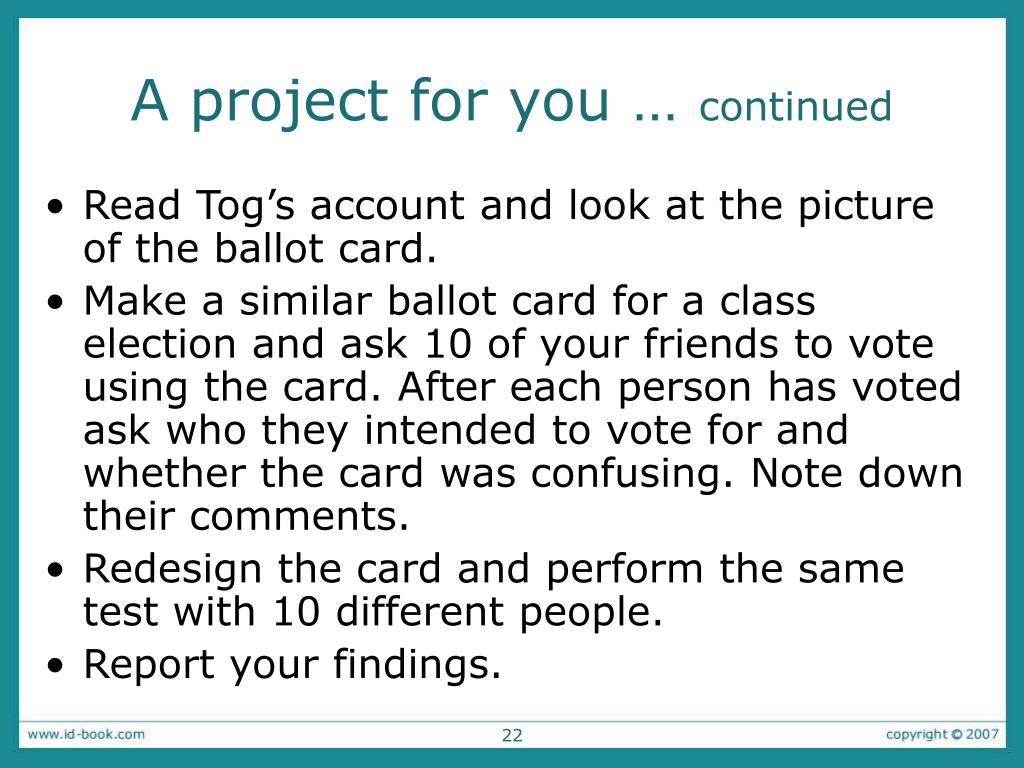 A project for you … continued

• Read Tog’s account and look at the picture of the ballot card.
• Make a similar ballot card for a class election and ask 10 of your friends to vote using the card. After each person has voted ask who they intended to vote for and whether the card was confusing. Note down their comments.
• Redesign the card and perform the same test with 10 different people.
• Report your findings.

www.id-book.com 22 copyright © 2007